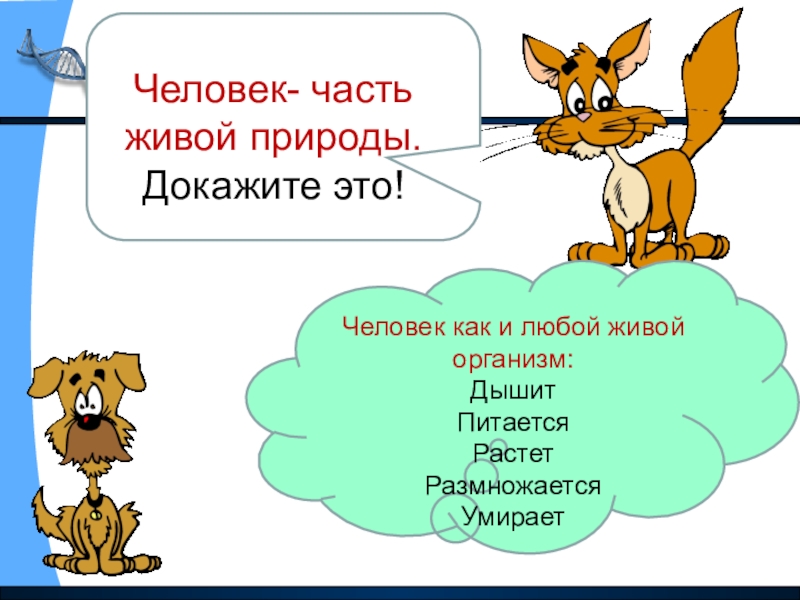 Человек- часть живой природы.
Докажите это!

Человек как и любой живой организм:
Дышит
Питается
Растет
Размножается
Умирает